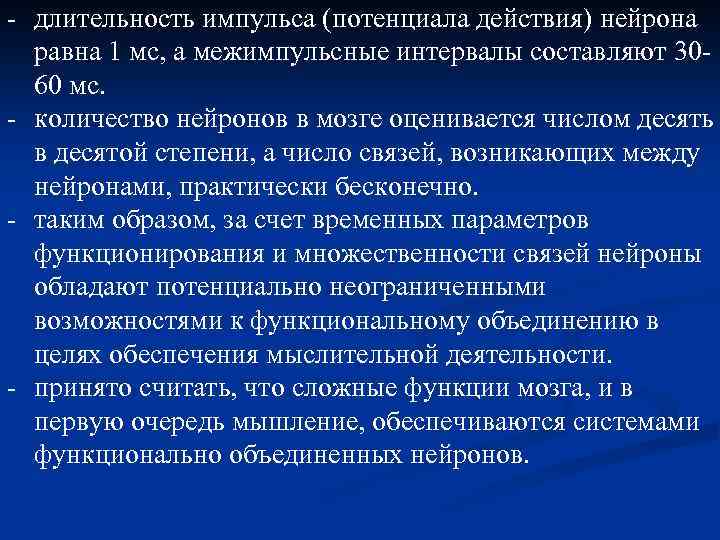 - длительность импульса (потенциала действия) нейрона равна 1 мс, а межимпульсные интервалы составляют 30-60 мс.
- количество нейронов в мозге оценивается числом десять в десятой степени, а число связей, возникающих между нейронами, практически бесконечно.
- таким образом, за счет временных параметров функционирования и множественности связей нейроны обладают потенциально неограниченными возможностями к функциональному объединению в целях обеспечения мыслительной деятельности.
- принято считать, что сложные функции мозга, и в первую очередь мышление, обеспечиваются системами функционально объединенных нейронов.